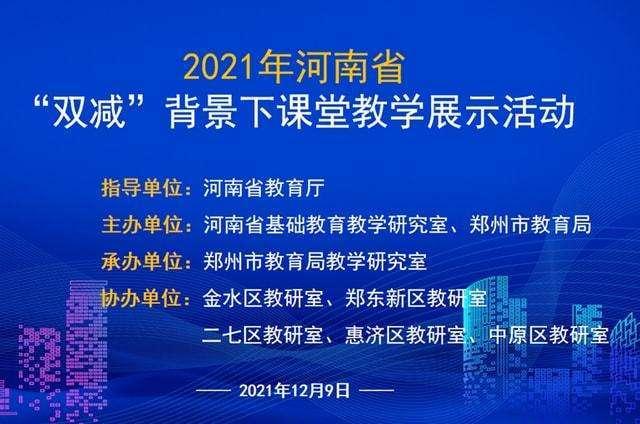 2021年河南省
“双减”背景下课堂教学展示活动

指导单位：河南省教育厅
主办单位：河南省基础教育教学研究室、郑州市教育局
承办单位：郑州市教育局教学研究室
协办单位：金水区教研室、郑东新区教研室
二七区教研室、惠济区教研室、中原区教研室

—— 2021年12月9日 ——